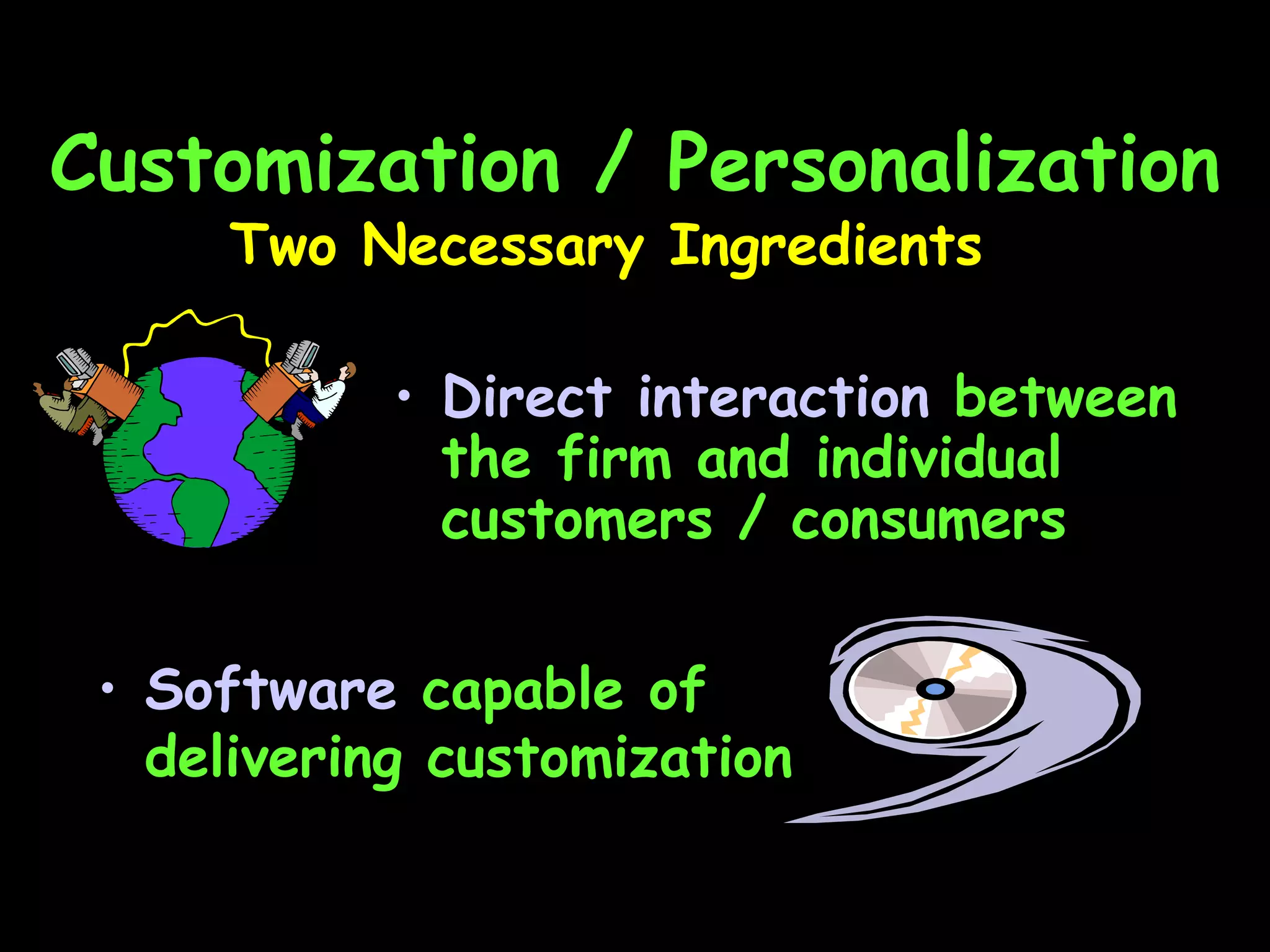 Customization / Personalization
Two Necessary Ingredients

• Direct interaction between the firm and individual customers / consumers

• Software capable of delivering customization